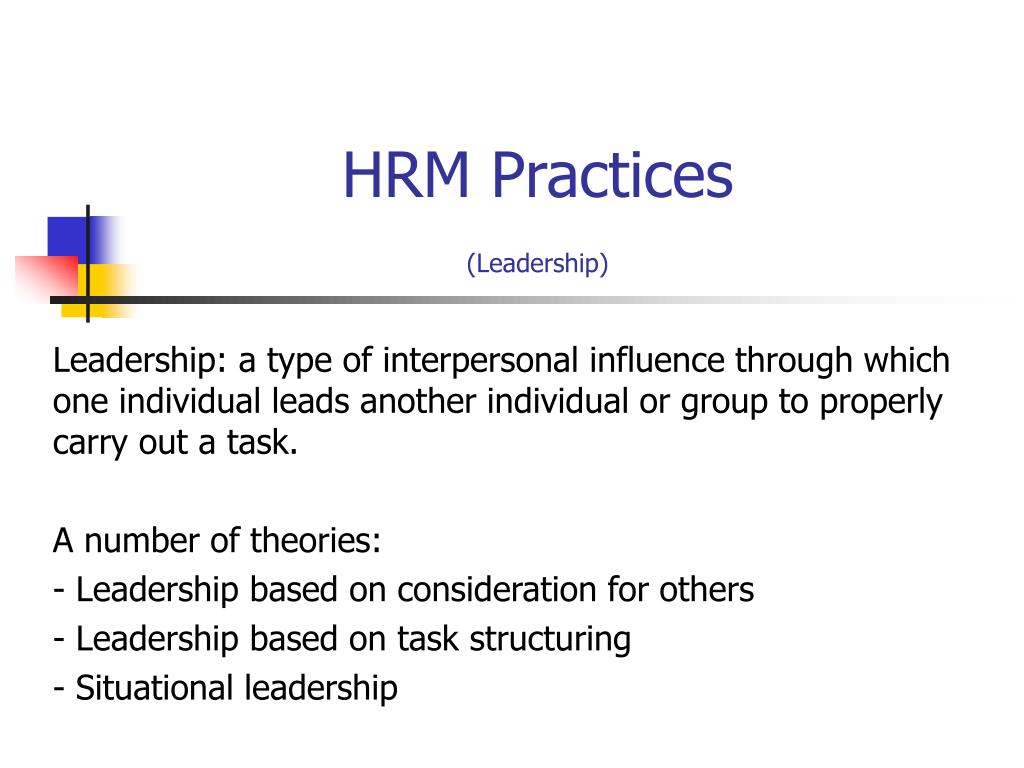 HRM Practices

(Leadership)

Leadership: a type of interpersonal influence through which one individual leads another individual or group to properly carry out a task.

A number of theories:
- Leadership based on consideration for others
- Leadership based on task structuring
- Situational leadership